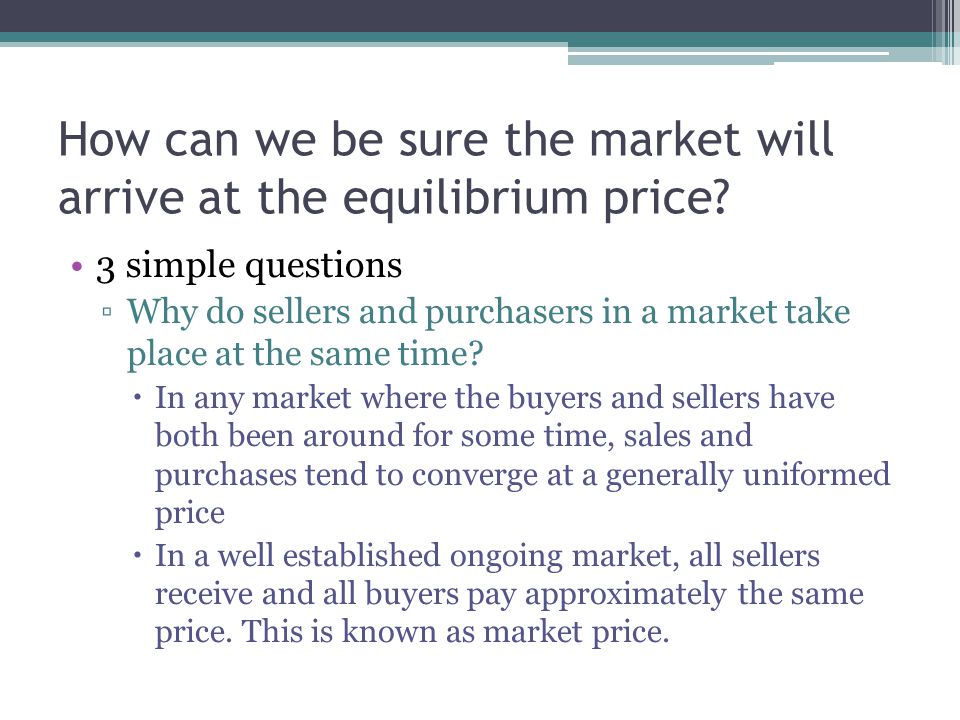 How can we be sure the market will arrive at the equilibrium price?

• 3 simple questions

▫ Why do sellers and purchasers in a market take place at the same time?

• In any market where the buyers and sellers have both been around for some time, sales and purchases tend to converge at a generally uniformed price

• In a well established ongoing market, all sellers receive and all buyers pay approximately the same price. This is known as market price.